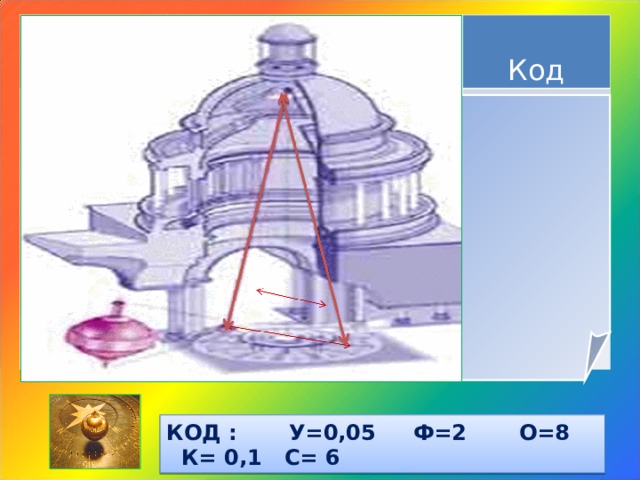 Код

КОД : У=0,05 Ф=2 О=8
К= 0,1 С= 6